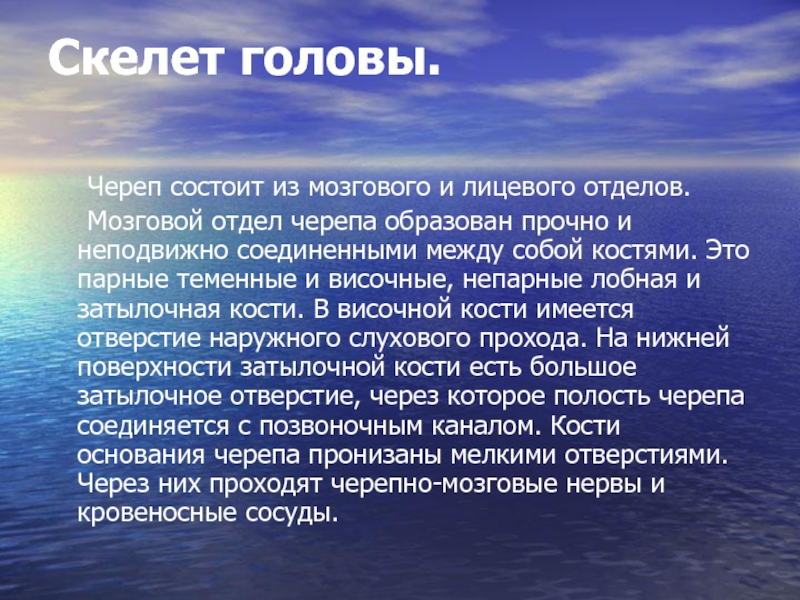 Скелет головы.

Череп состоит из мозгового и лицевого отделов.

Мозговой отдел черепа образован прочно и неподвижно соединенными между собой костями. Это парные теменные и височные, непарные лобная и затылочная кости. В височной кости имеется отверстие наружного слухового прохода. На нижней поверхности затылочной кости есть большое затылочное отверстие, через которое полость черепа соединяется с позвоночным каналом. Кости основания черепа пронизаны мелкими отверстиями. Через них проходят черепно-мозговые нервы и кровеносные сосуды.